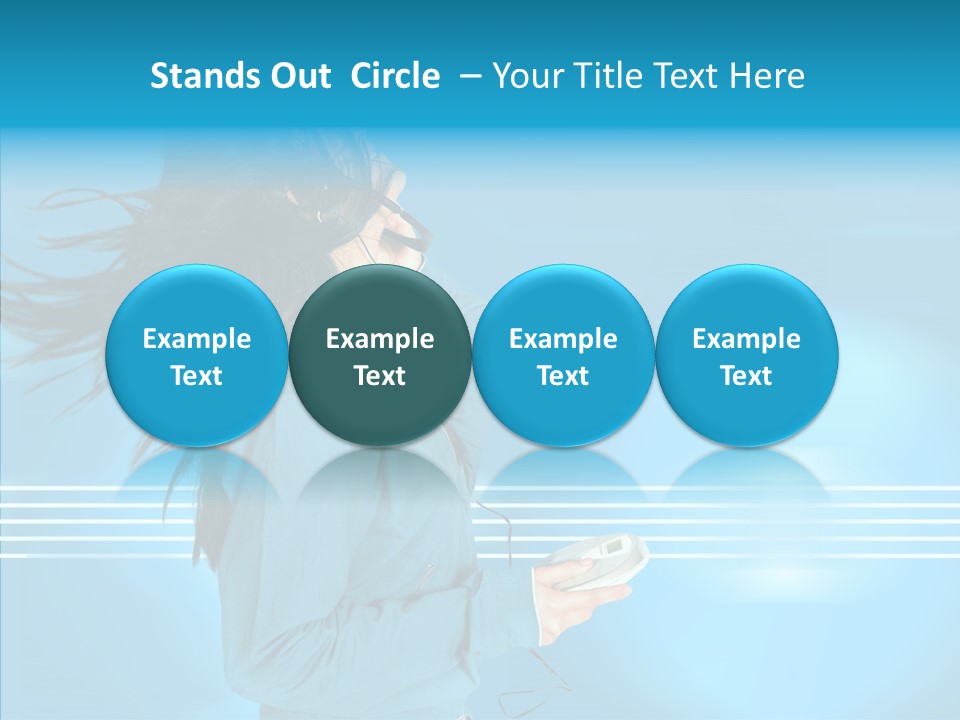 Stands Out Circle – Your Title Text Here

Example Text

Example Text

Example Text

Example Text